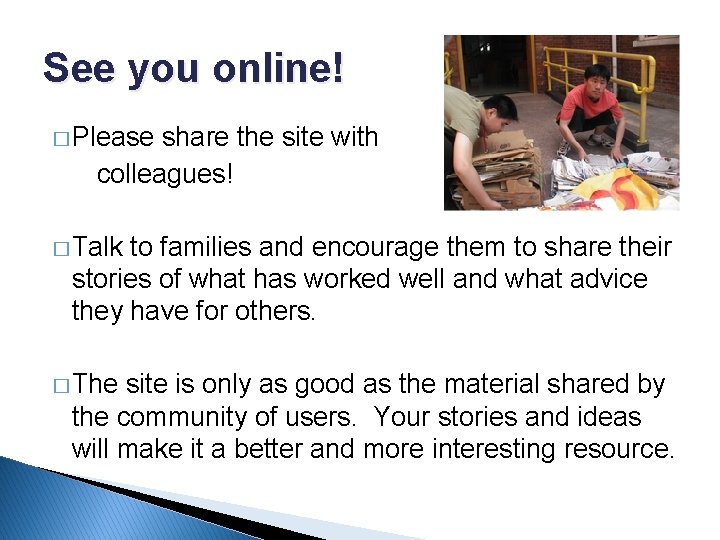 See you online!

□ Please share the site with colleagues!

□ Talk to families and encourage them to share their stories of what has worked well and what advice they have for others.

□ The site is only as good as the material shared by the community of users. Your stories and ideas will make it a better and more interesting resource.